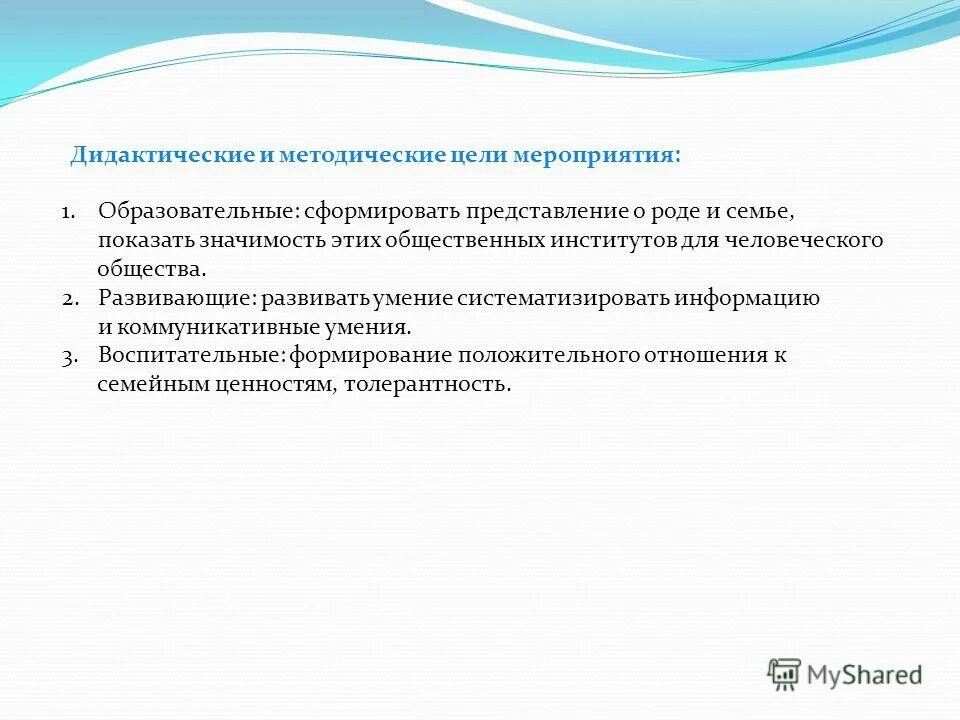 Дидактические и методические цели мероприятия:

1. Образовательные: сформировать представление о роде и семье, показать значимость этих общественных институтов для человеческого общества.
2. Развивающие: развивать умение систематизировать информацию и коммуникативные умения.
3. Воспитательные: формирование положительного отношения к семейным ценностям, толерантность.

MyShared